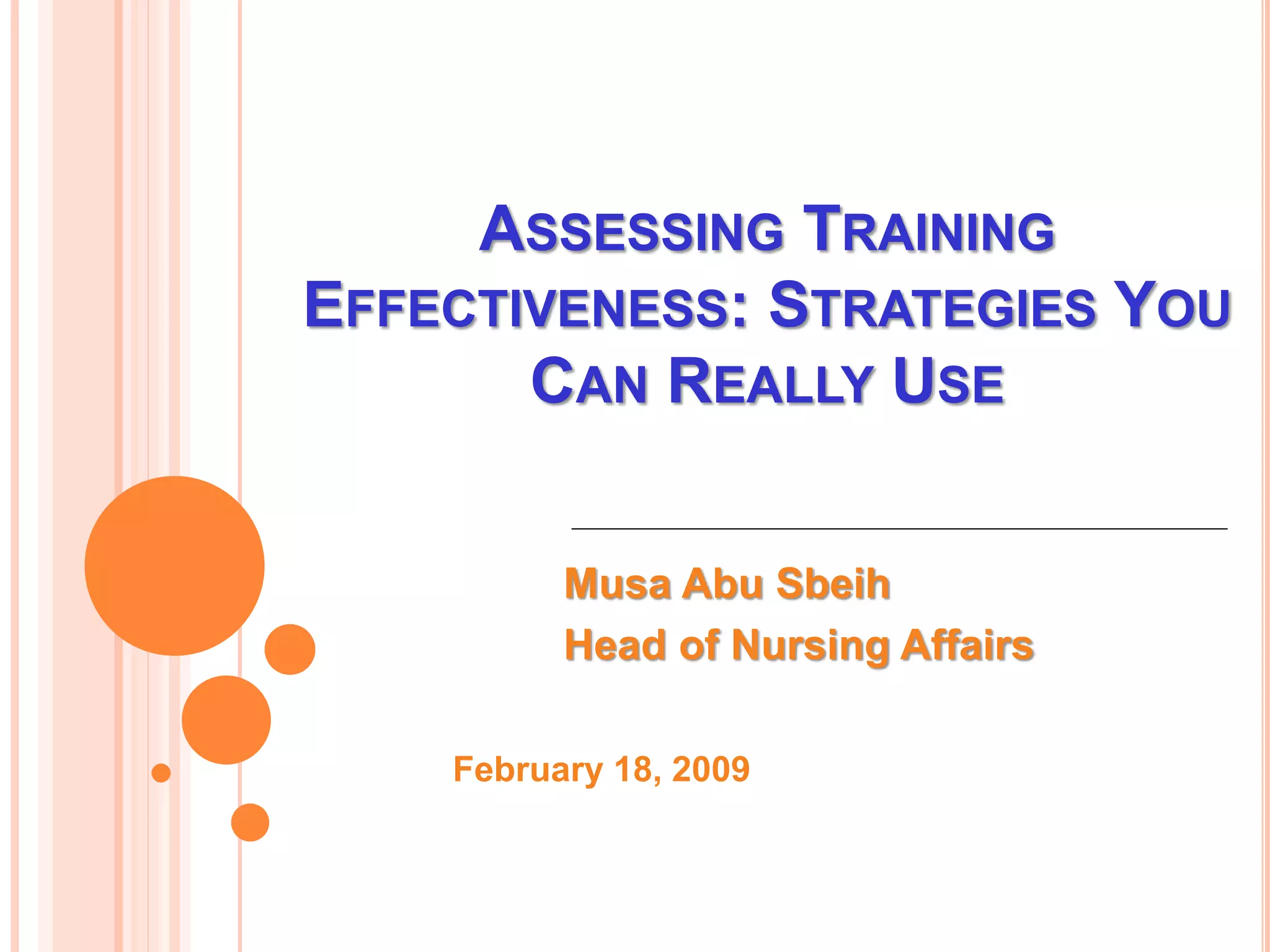 ASSESSING TRAINING EFFECTIVENESS: STRATEGIES YOU CAN REALLY USE

Musa Abu Sbeih
Head of Nursing Affairs

February 18, 2009